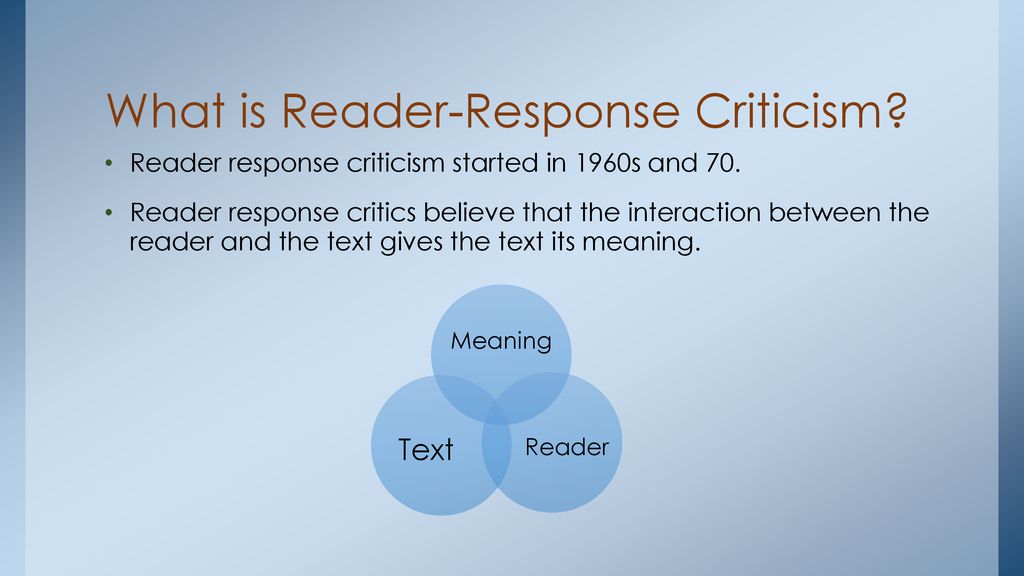 What is Reader-Response Criticism?

• Reader response criticism started in 1960s and 70.

• Reader response critics believe that the interaction between the reader and the text gives the text its meaning.

Meaning

Text

Reader